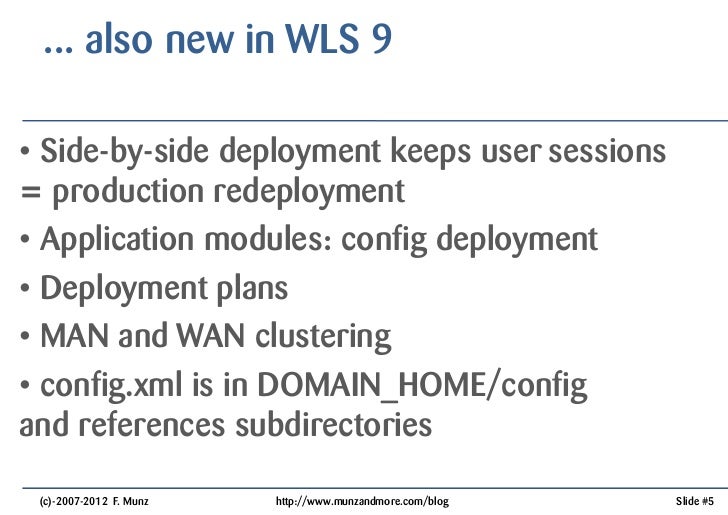 ... also new in WLS 9

• Side-by-side deployment keeps user sessions = production redeployment

• Application modules: config deployment

• Deployment plans

• MAN and WAN clustering

• config.xml is in DOMAIN_HOME/config and references subdirectories

(c)-2007-2012 F. Munz http://www.munzandmore.com/blog Slide #5